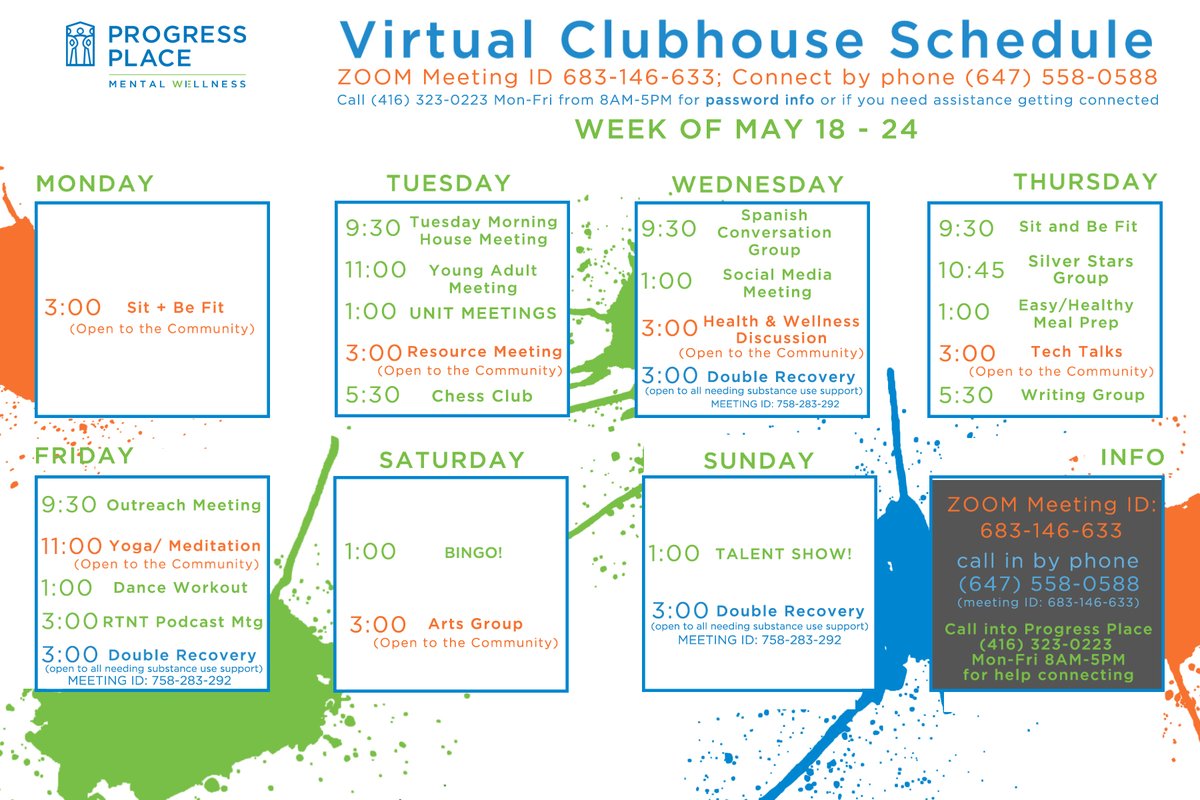 PROGRESS PLACE
MENTAL WELLNESS

Virtual Clubhouse Schedule
ZOOM Meeting ID 683-146-633; Connect by phone (647) 558-0588
Call (416) 323-0223 Mon-Fri from 8AM-5PM for password info or if you need assistance getting connected
WEEK OF MAY 18 - 24

MONDAY
3:00 Sit + Be Fit
(Open to the Community)

TUESDAY
9:30 Tuesday Morning House Meeting
11:00 Young Adult Meeting
1:00 UNIT MEETINGS
3:00 Resource Meeting
(Open to the Community)
5:30 Chess Club

WEDNESDAY
9:30 Spanish Conversation Group
1:00 Social Media Meeting
3:00 Health & Wellness Discussion
(Open to the Community)
3:00 Double Recovery
(open to all needing substance use support)
MEETING ID: 758-283-292

THURSDAY
9:30 Sit and Be Fit
10:45 Silver Stars Group
1:00 Easy/Healthy Meal Prep
3:00 Tech Talks
(Open to the Community)
5:30 Writing Group

FRIDAY
9:30 Outreach Meeting
11:00 Yoga/ Meditation
(Open to the Community)
1:00 Dance Workout
3:00 RTNT Podcast Mtg
3:00 Double Recovery
(open to all needing substance use support)
MEETING ID: 758-283-292

SATURDAY
1:00 BINGO!
3:00 Arts Group
(Open to the Community)

SUNDAY
1:00 TALENT SHOW!
3:00 Double Recovery
(open to all needing substance use support)
MEETING ID: 758-283-292

INFO
ZOOM Meeting ID: 683-146-633
call in by phone (647) 558-0588
(meeting ID: 683-146-633)
Call into Progress Place (416) 323-0223 Mon-Fri 8AM-5PM for help connecting